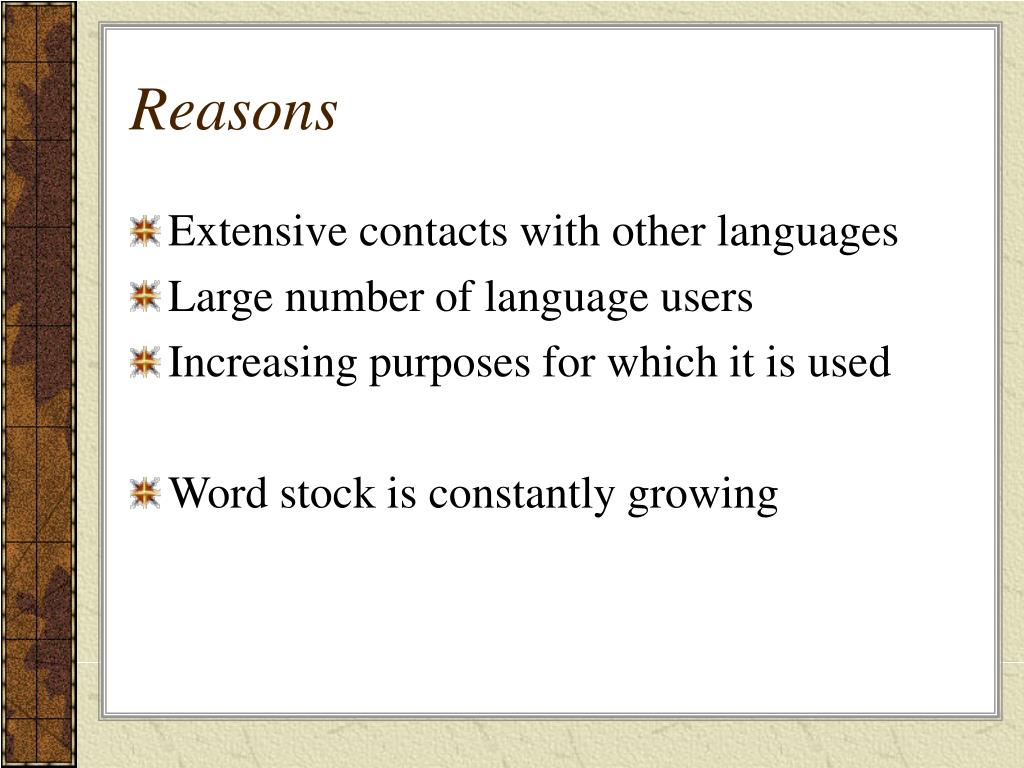 Reasons

Extensive contacts with other languages
Large number of language users
Increasing purposes for which it is used

Word stock is constantly growing